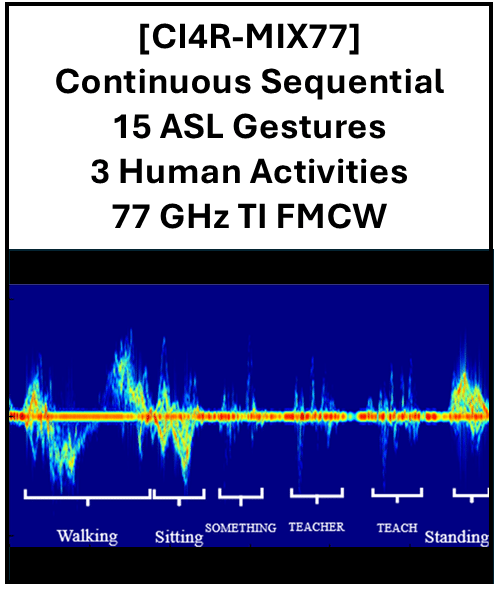 [CI4R-MIX77]
Continuous Sequential
15 ASL Gestures
3 Human Activities
77 GHz TI FMCW

Walking Sitting SOMETHING TEACHER TEACH Standing